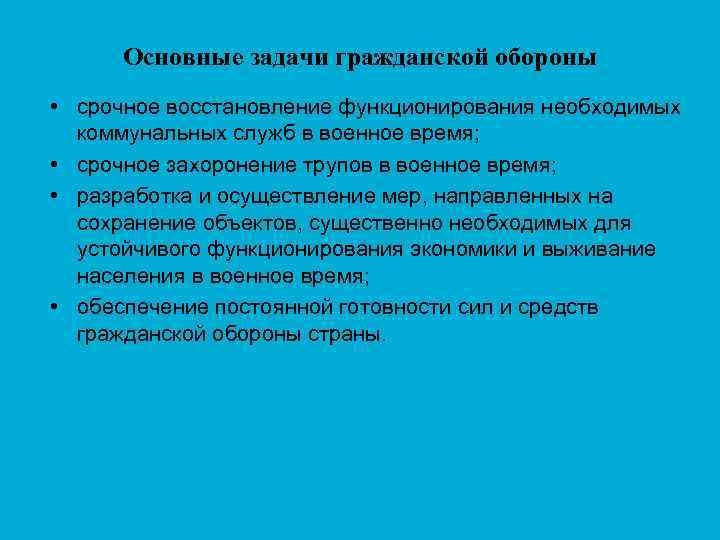 Основные задачи гражданской обороны

• срочное восстановление функционирования необходимых коммунальных служб в военное время;
• срочное захоронение трупов в военное время;
• разработка и осуществление мер, направленных на сохранение объектов, существенно необходимых для устойчивого функционирования экономики и выживание населения в военное время;
• обеспечение постоянной готовности сил и средств гражданской обороны страны.